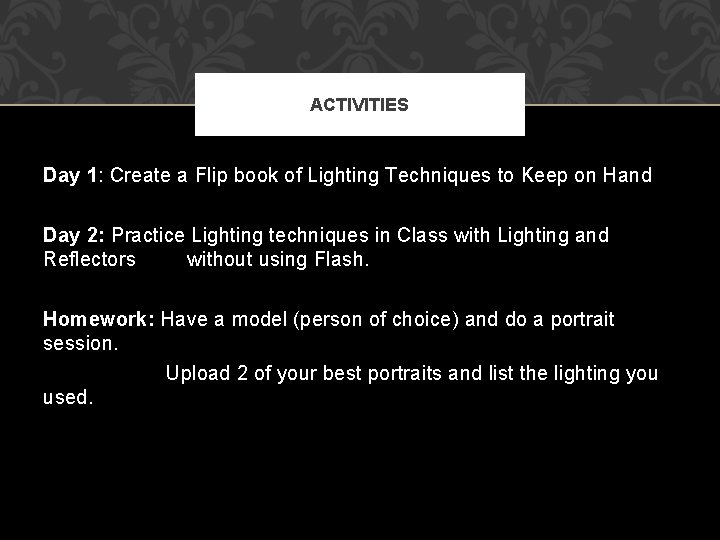 ACTIVITIES

Day 1: Create a Flip book of Lighting Techniques to Keep on Hand

Day 2: Practice Lighting techniques in Class with Lighting and Reflectors without using Flash.

Homework: Have a model (person of choice) and do a portrait session.

Upload 2 of your best portraits and list the lighting you used.